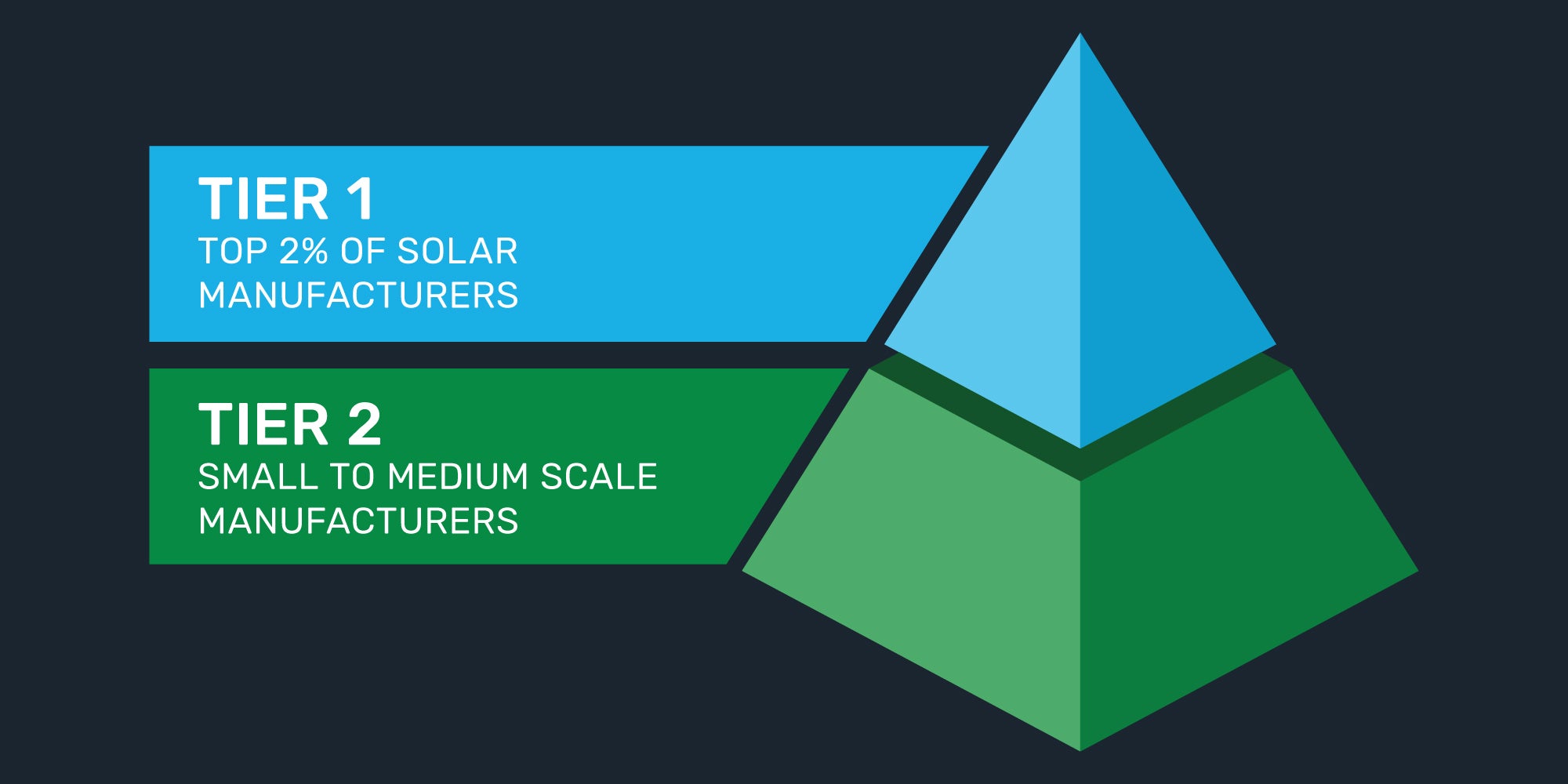 TIER 1
TOP 2% OF SOLAR MANUFACTURERS

TIER 2
SMALL TO MEDIUM SCALE MANUFACTURERS